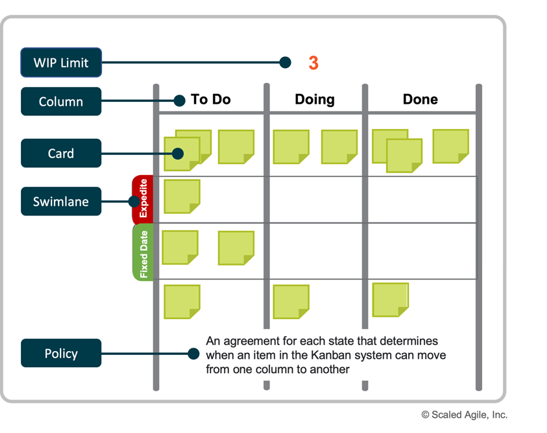 WIP Limit

3

Column

To Do

Doing

Done

Card

Swimlane

Expedite

Fixed Date

Policy

An agreement for each state that determines when an item in the Kanban system can move from one column to another

© Scaled Agile, Inc.